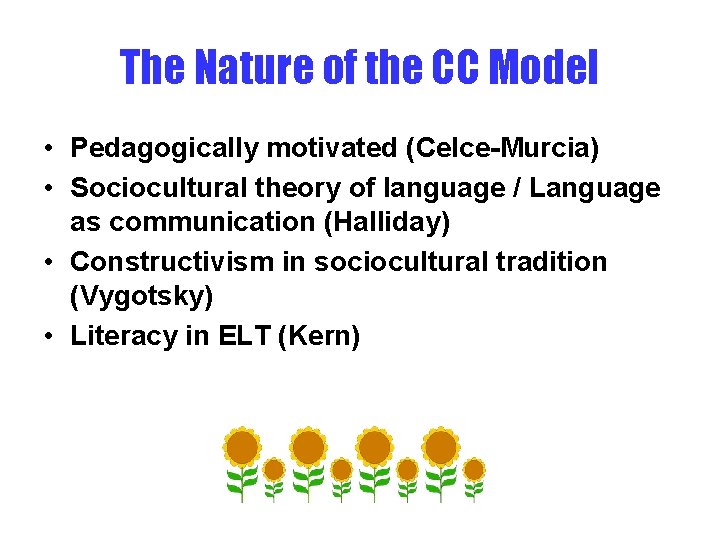 The Nature of the CC Model

• Pedagogically motivated (Celce-Murcia)
• Sociocultural theory of language / Language as communication (Halliday)
• Constructivism in sociocultural tradition (Vygotsky)
• Literacy in ELT (Kern)